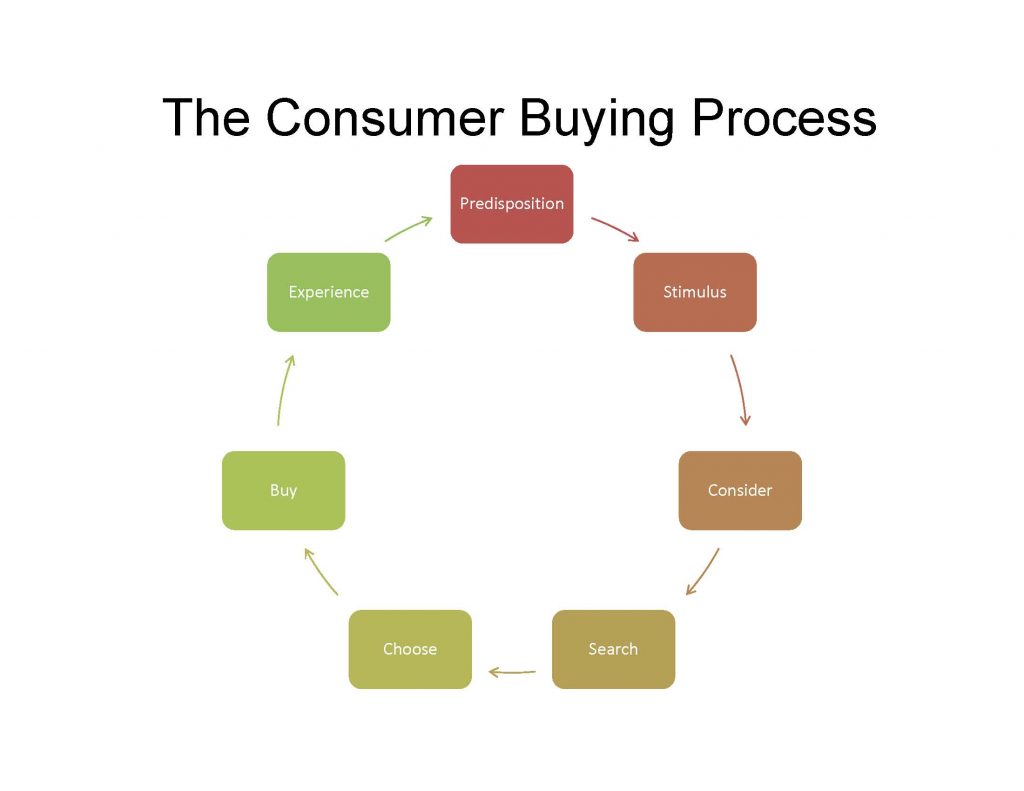 The Consumer Buying Process

Predisposition

Stimulus

Consider

Search

Choose

Buy

Experience